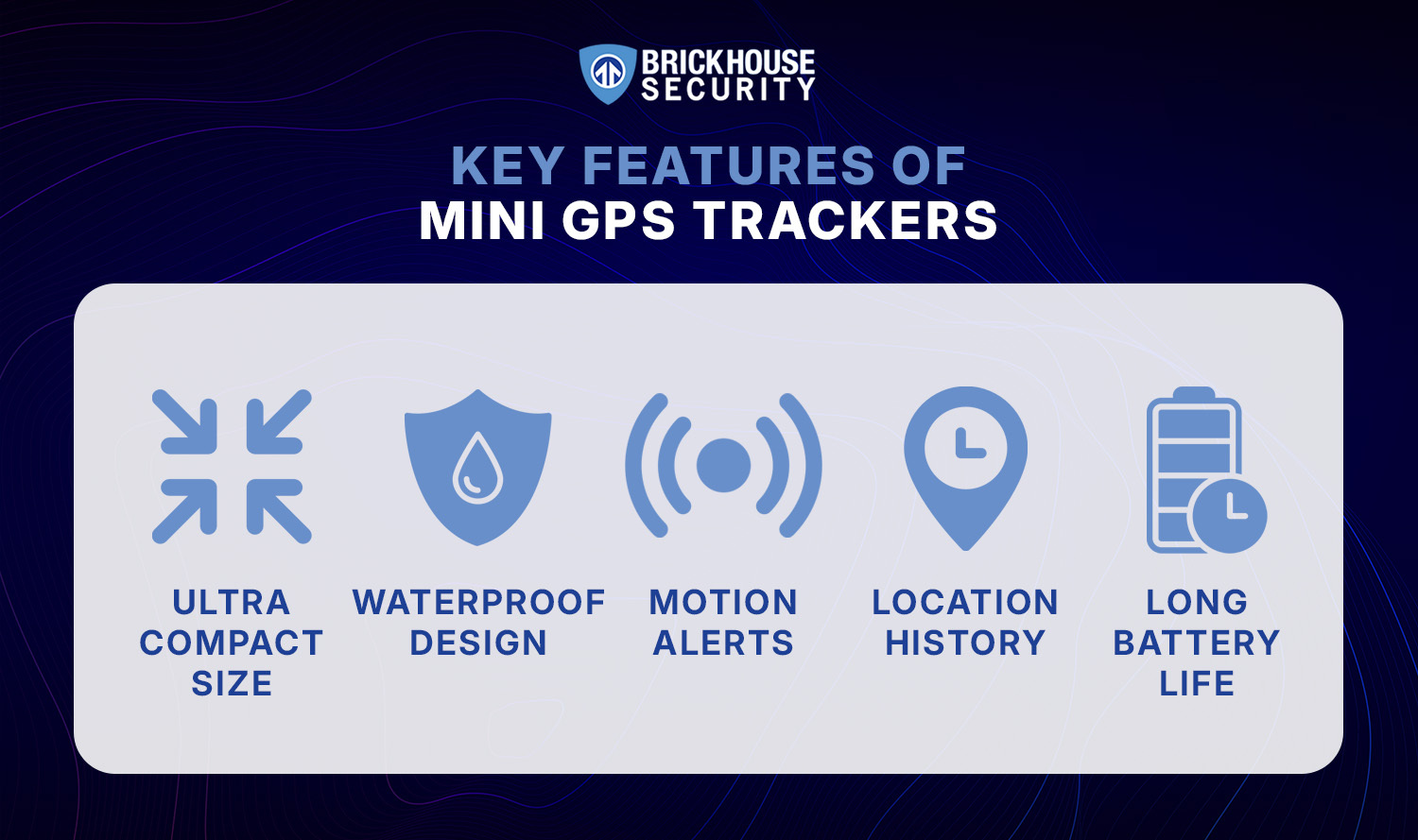 BRICKHOUSE SECURITY

KEY FEATURES OF
MINI GPS TRACKERS

ULTRA COMPACT SIZE

WATERPROOF DESIGN

MOTION ALERTS

LOCATION HISTORY

LONG BATTERY LIFE